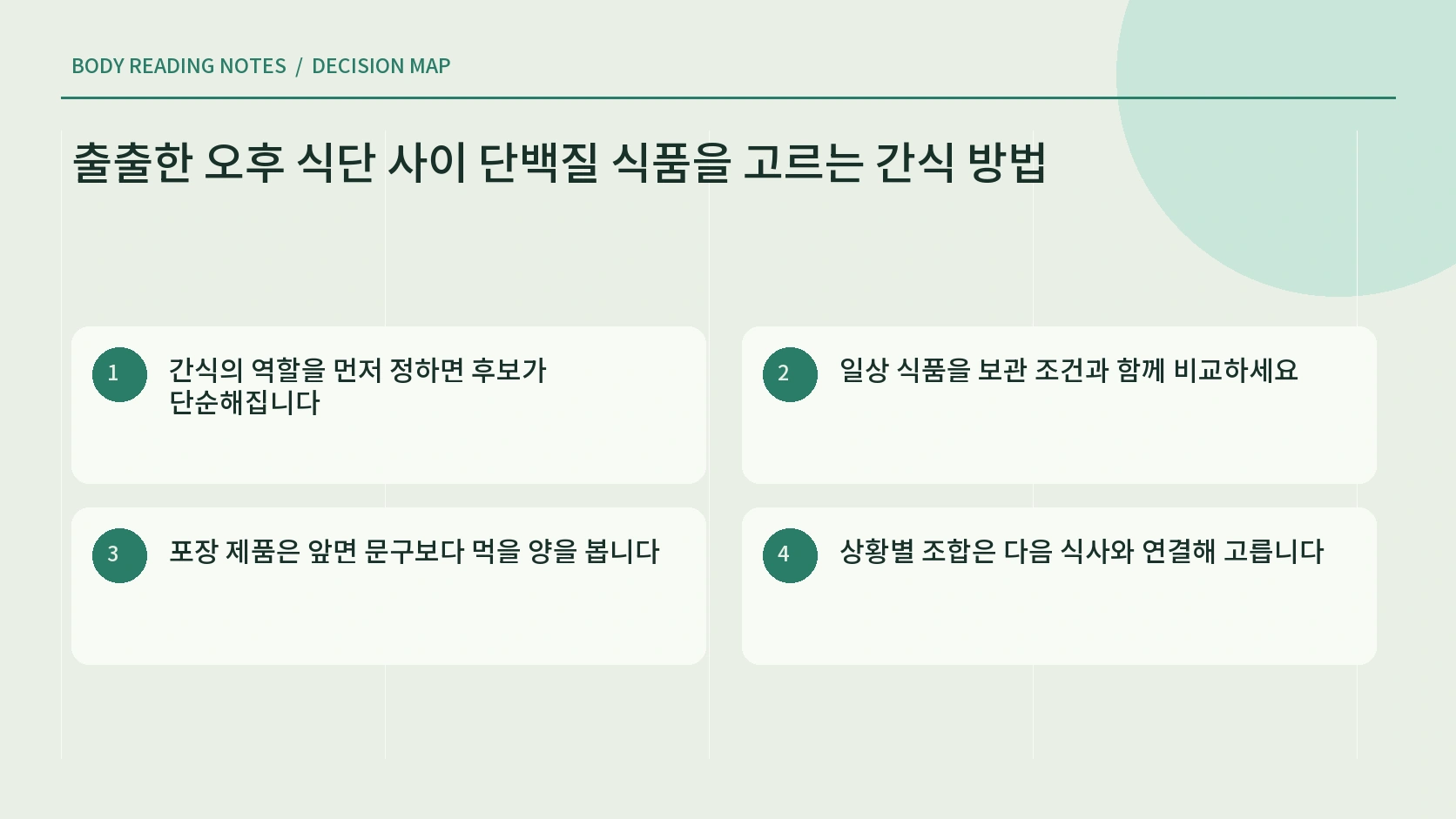 BODY READING NOTES / DECISION MAP

출출한 오후 식단 사이 단백질 식품을 고르는 간식 방법

1 간식의 역할을 먼저 정하면 후보가 단순해집니다

2 일상 식품을 보관 조건과 함께 비교하세요

3 포장 제품은 앞면 문구보다 먹을 양을 봅니다

4 상황별 조합은 다음 식사와 연결해 고릅니다